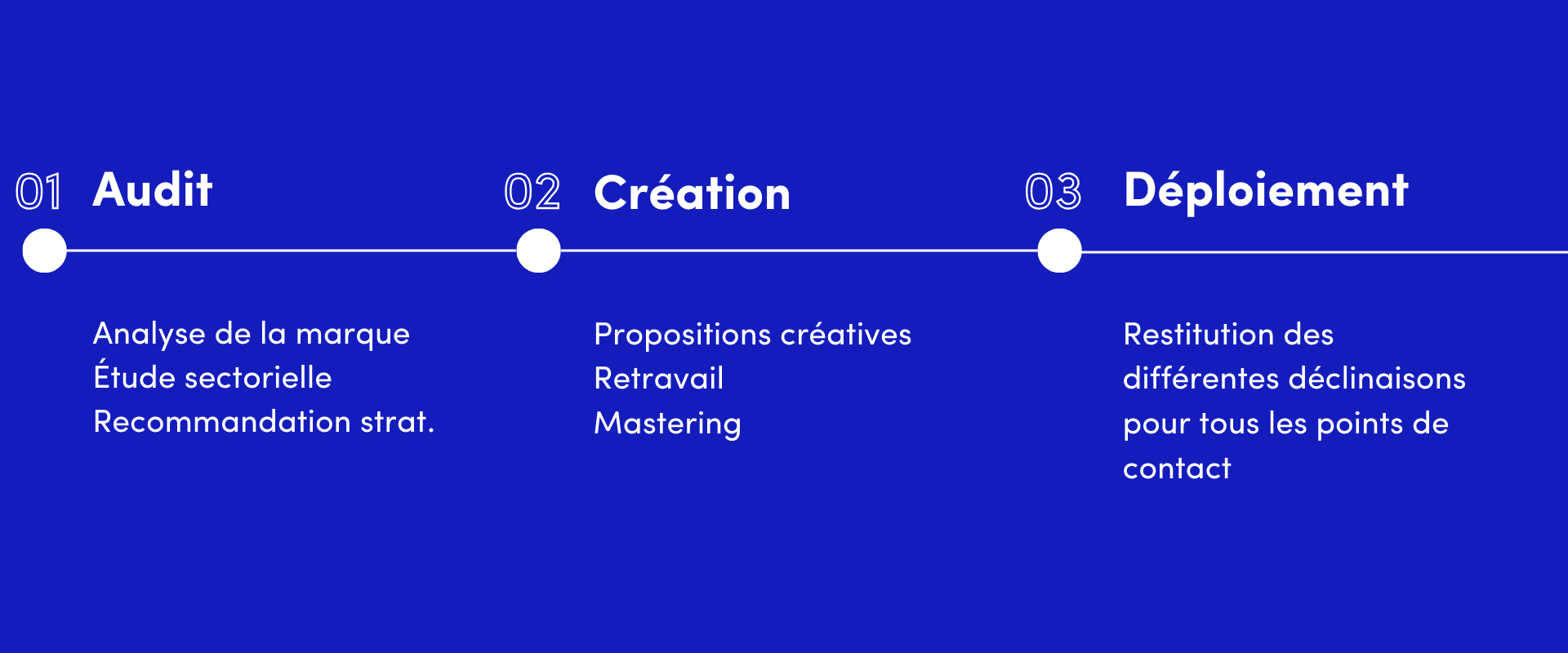 01 Audit

Analyse de la marque
Étude sectorielle
Recommandation strat.

02 Création

Propositions créatives
Retravail
Mastering

03 Déploiement

Restitution des différentes déclinaisons pour tous les points de contact